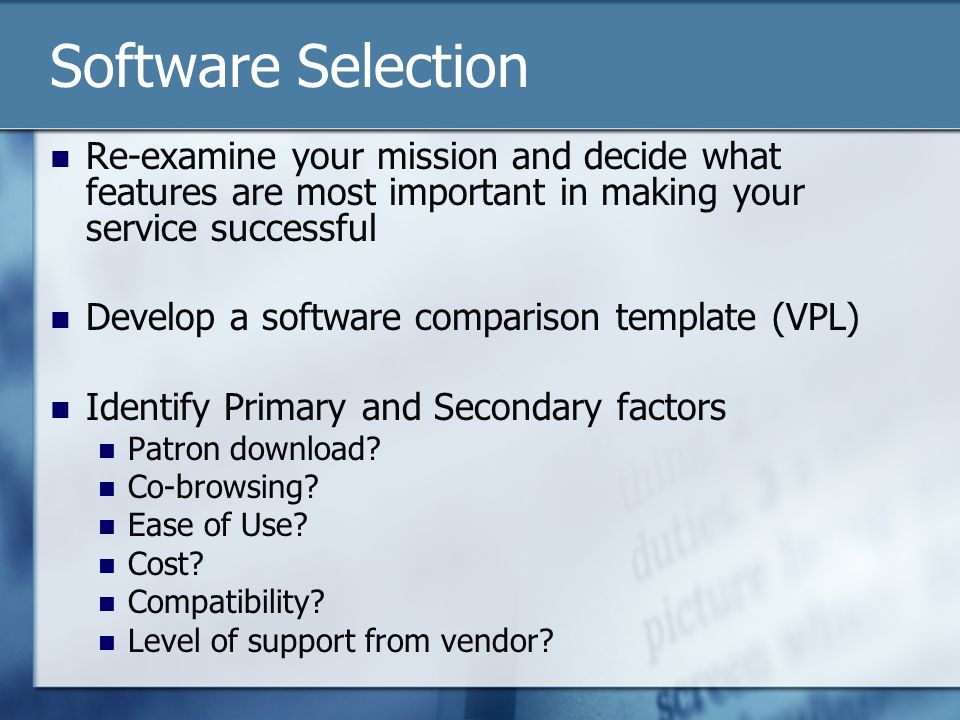 Software Selection

- Re-examine your mission and decide what features are most important in making your service successful

- Develop a software comparison template (VPL)

- Identify Primary and Secondary factors
  - Patron download?
  - Co-browsing?
  - Ease of Use?
  - Cost?
  - Compatibility?
  - Level of support from vendor?